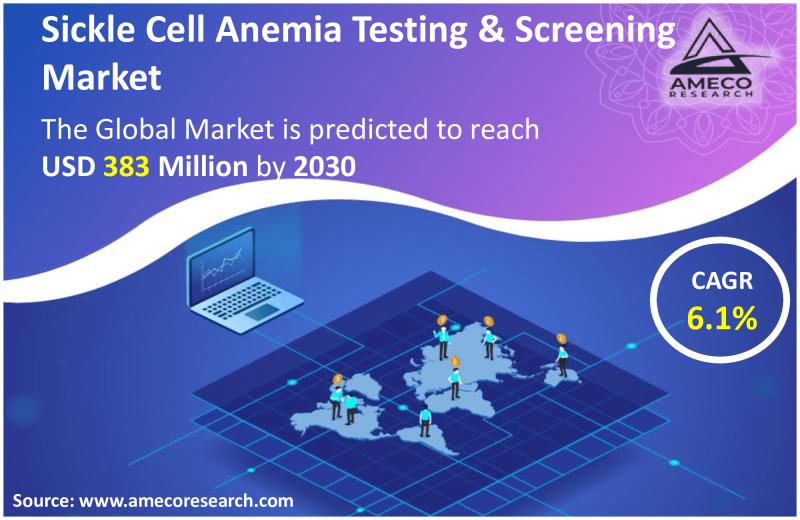 Sickle Cell Anemia Testing & Screening Market

AMECO RESEARCH

The Global Market is predicted to reach USD 383 Million by 2030

CAGR 6.1%

Source: www.amecoresearch.com